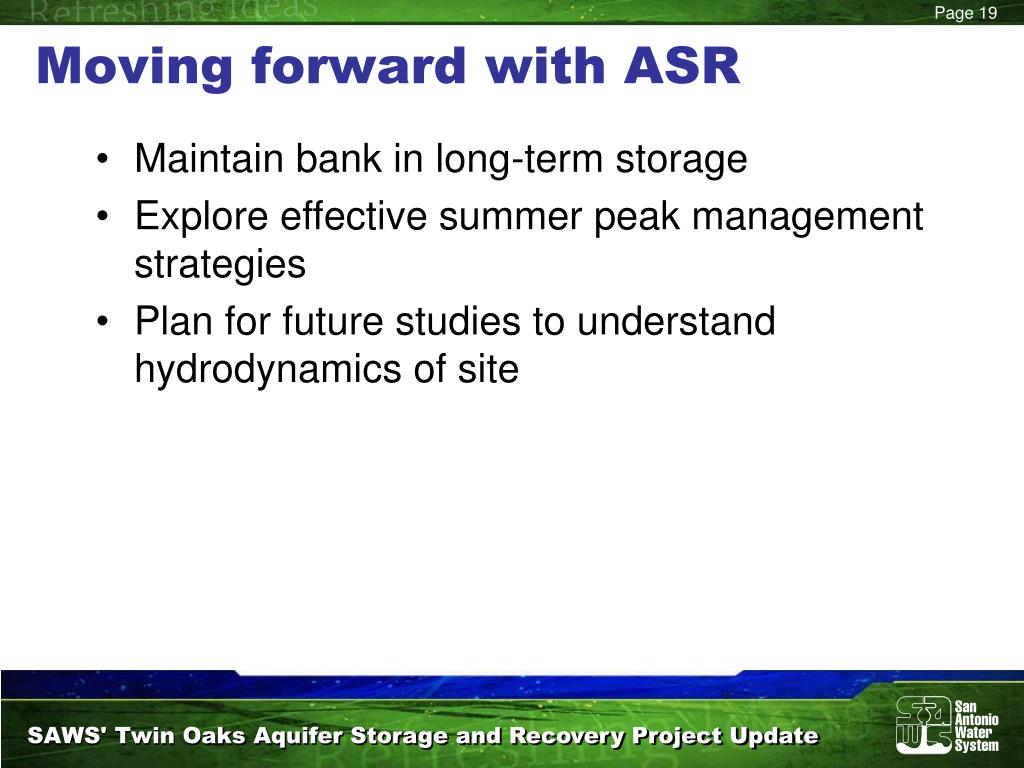 Refreshing Ideas

Page 19

Moving forward with ASR

• Maintain bank in long-term storage
• Explore effective summer peak management strategies
• Plan for future studies to understand hydrodynamics of site

SAWS' Twin Oaks Aquifer Storage and Recovery Project Update

San Antonio Water System